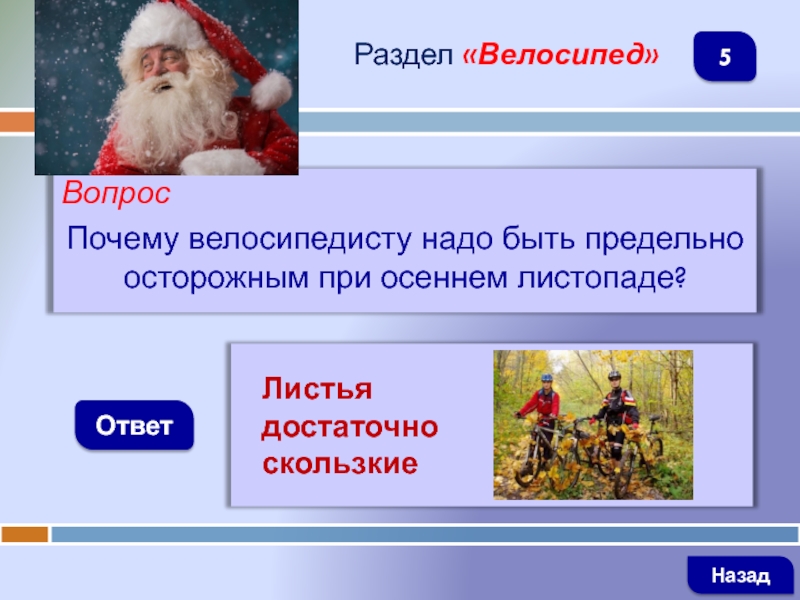 Раздел «Велосипед»

5

Вопрос

Почему велосипедисту надо быть предельно осторожным при осеннем листопаде?

Ответ

Листья достаточно скользкие

Назад